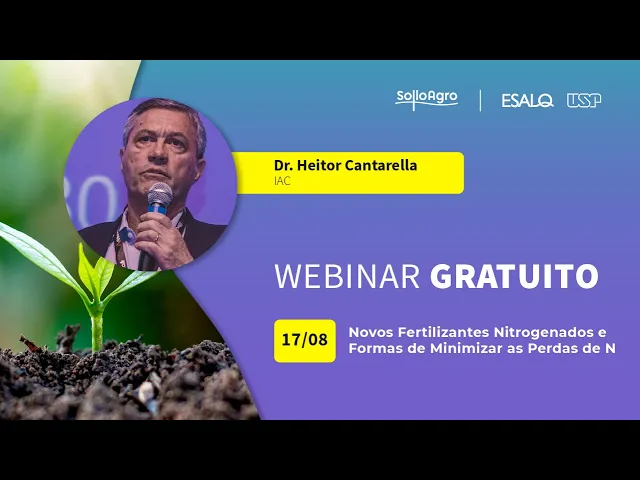 SolloAgro | ESALQ USP

Dr. Heitor Cantarella
IAC

WEBINAR GRATUITO

17/08

Novos Fertilizantes Nitrogenados e Formas de Minimizar as Perdas de N